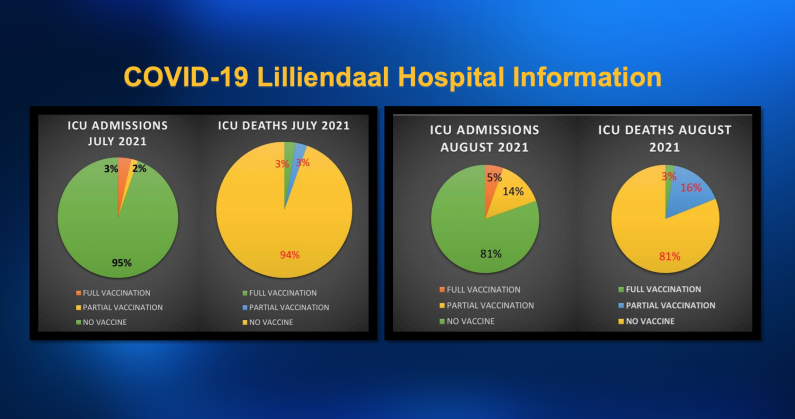 COVID-19 Lilliendaal Hospital Information

ICU ADMISSIONS JULY 2021

3%
2%
95%

FULL VACCINATION
PARTIAL VACCINATION
NO VACCINE

ICU DEATHS JULY 2021

3%
3%
94%

FULL VACCINATION
PARTIAL VACCINATION
NO VACCINE

ICU ADMISSIONS AUGUST 2021

5%
14%
81%

FULL VACCINATION
PARTIAL VACCINATION
NO VACCINE

ICU DEATHS AUGUST 2021

3%
16%
81%

FULL VACCINATION
PARTIAL VACCINATION
NO VACCINE